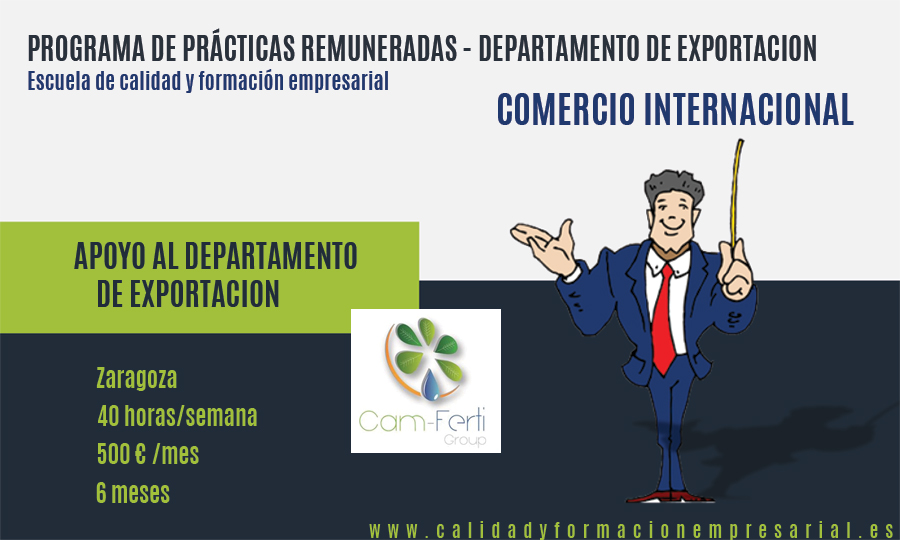 PROGRAMA DE PRÁCTICAS REMUNERADAS - DEPARTAMENTO DE EXPORTACION
Escuela de calidad y formación empresarial

COMERCIO INTERNACIONAL

APOYO AL DEPARTAMENTO DE EXPORTACION

Cam-Ferti Group

Zaragoza
40 horas/semana
500 € /mes
6 meses

www.calidadyformacionempresarial.es